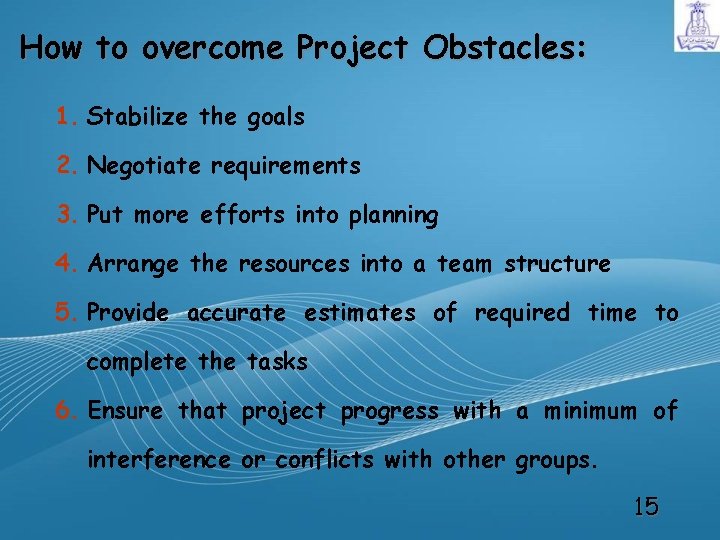 How to overcome Project Obstacles:

1. Stabilize the goals

2. Negotiate requirements

3. Put more efforts into planning

4. Arrange the resources into a team structure

5. Provide accurate estimates of required time to complete the tasks

6. Ensure that project progress with a minimum of interference or conflicts with other groups.

15